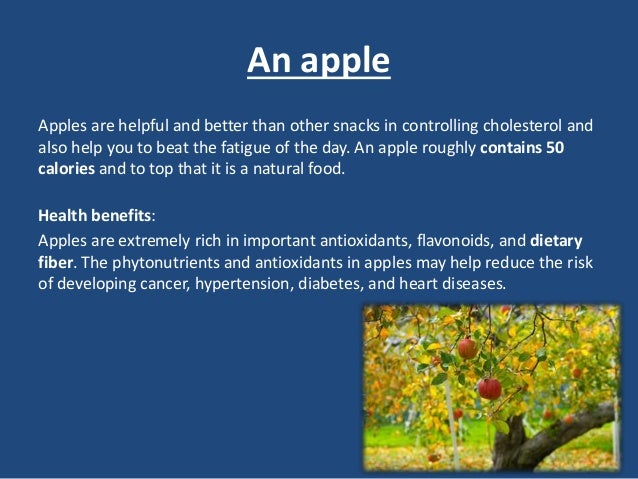 An apple

Apples are helpful and better than other snacks in controlling cholesterol and also help you to beat the fatigue of the day. An apple roughly contains 50 calories and to top that it is a natural food.

Health benefits:
Apples are extremely rich in important antioxidants, flavonoids, and dietary fiber. The phytonutrients and antioxidants in apples may help reduce the risk of developing cancer, hypertension, diabetes, and heart diseases.